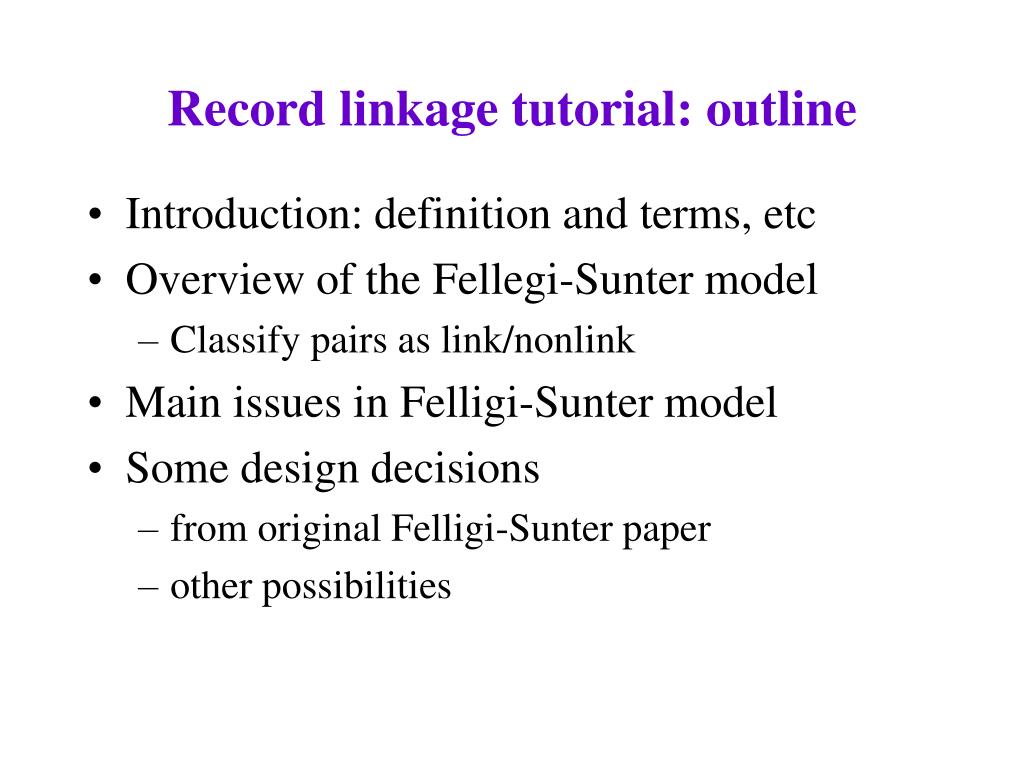 Record linkage tutorial: outline

• Introduction: definition and terms, etc
• Overview of the Fellegi-Sunter model
  – Classify pairs as link/nonlink
• Main issues in Felligi-Sunter model
• Some design decisions
  – from original Felligi-Sunter paper
  – other possibilities